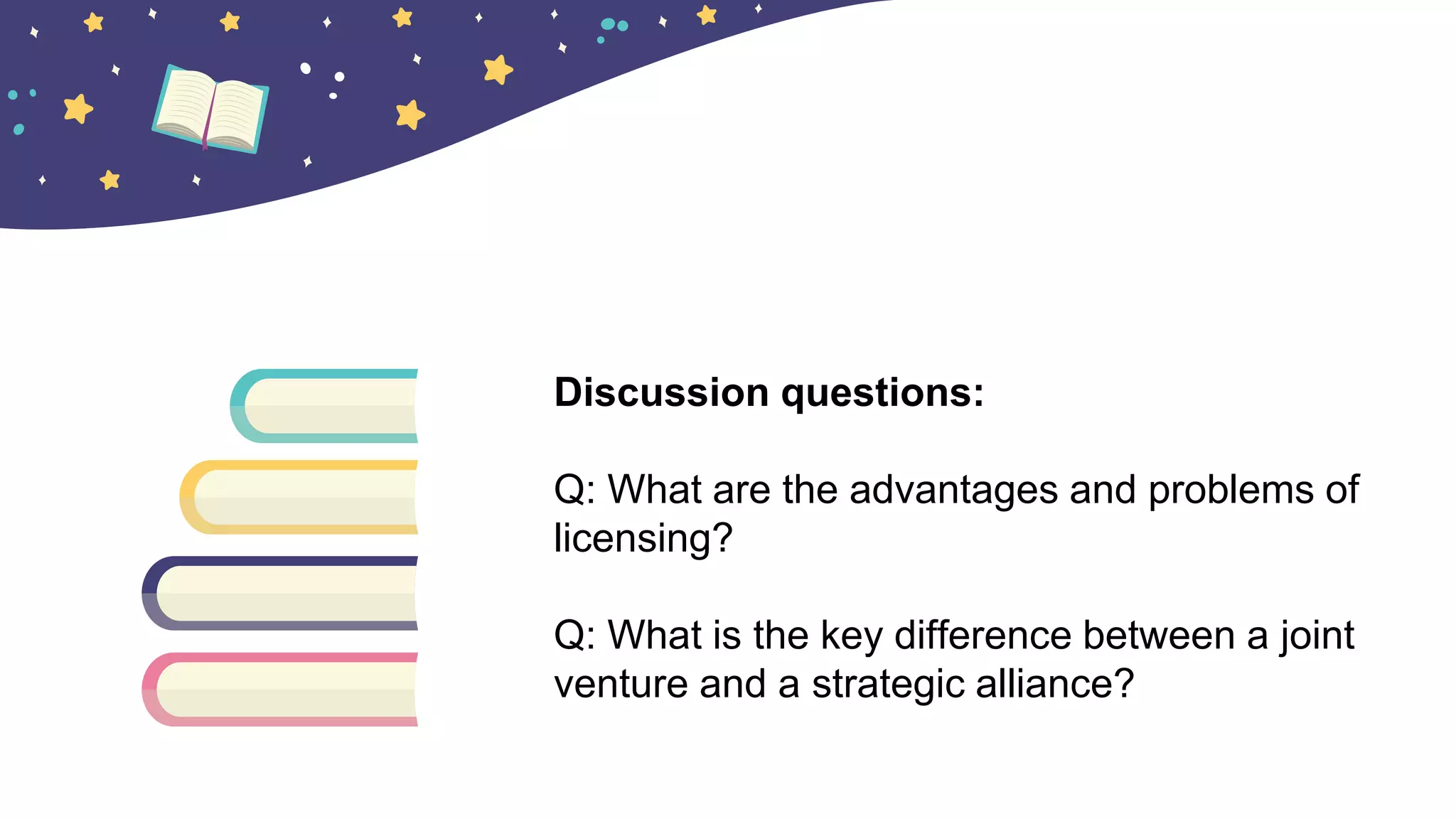 Discussion questions:

Q: What are the advantages and problems of licensing?

Q: What is the key difference between a joint venture and a strategic alliance?